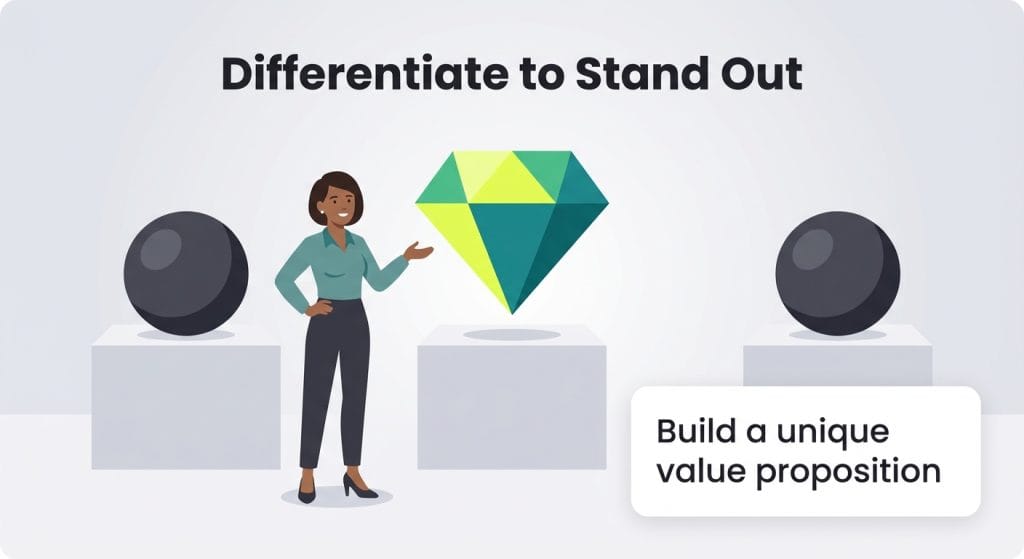 Differentiate to Stand Out

Build a unique value proposition